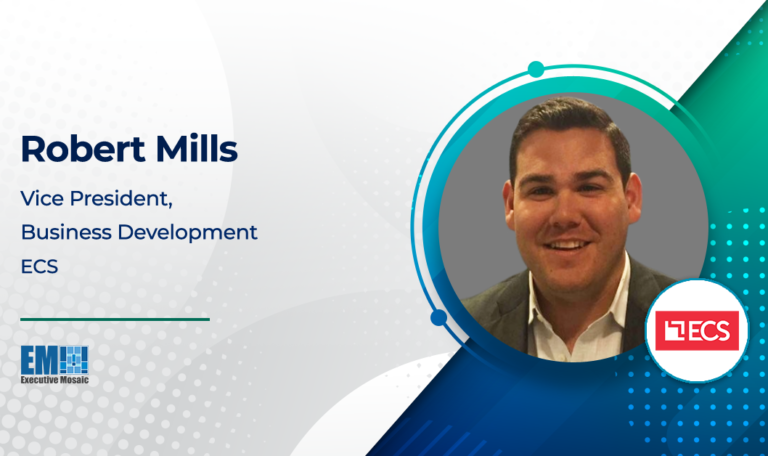 Robert Mills

Vice President, Business Development ECS

EM
Executive Mosaic

ECS